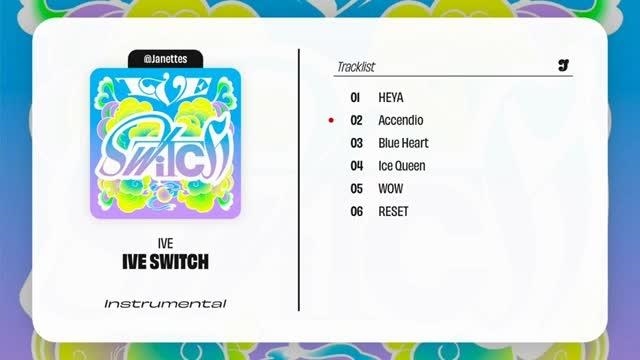 @Janettes

IVE

SWITCH

IVE
IVE SWITCH

Instrumental

Tracklist

01 HEYA
02 Accendio
03 Blue Heart
04 Ice Queen
05 WOW
06 RESET